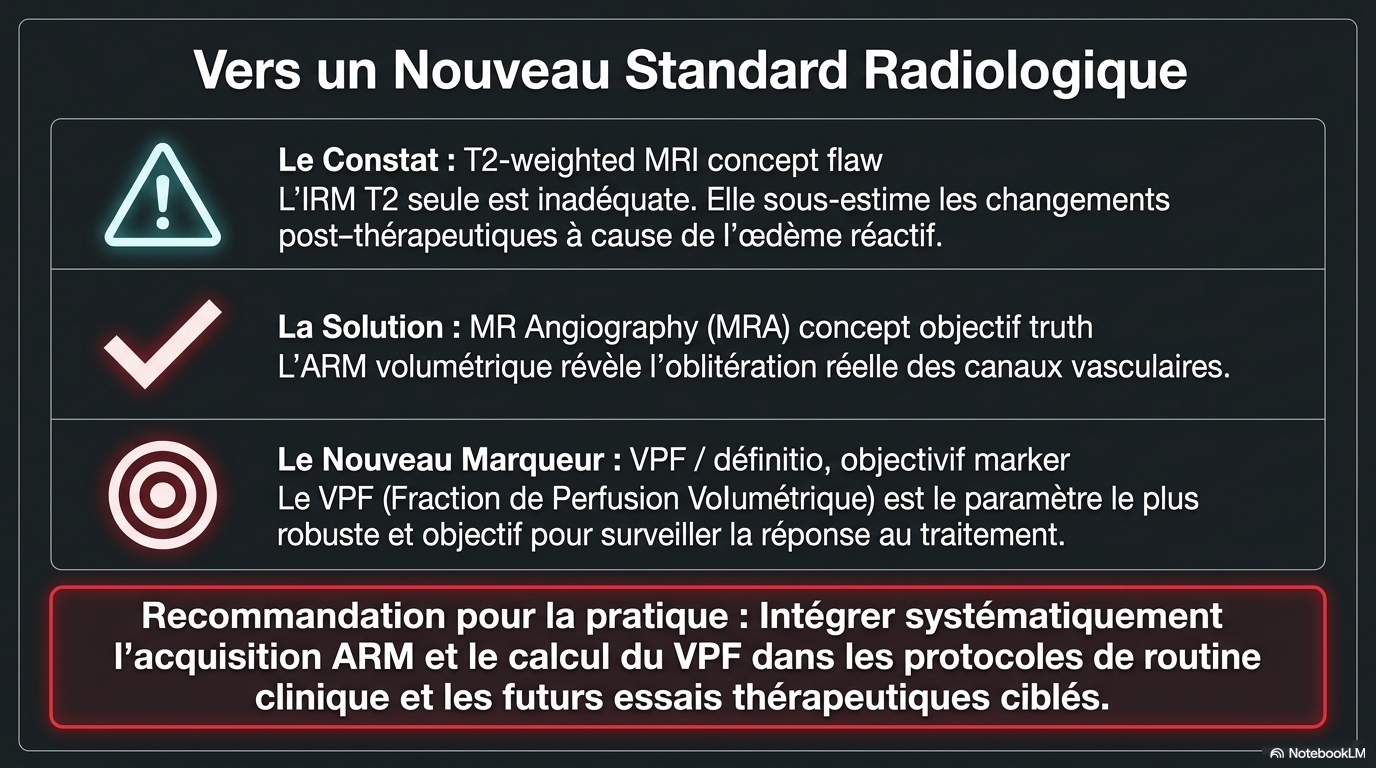 Vers un Nouveau Standard Radiologique

Le Constat : T2-weighted MRI concept flaw
L'IRM T2 seule est inadéquate. Elle sous-estime les changements post–thérapeutiques à cause de l'œdème réactif.

La Solution : MR Angiography (MRA) concept objectif truth
L'ARM volumétrique révèle l'oblitération réelle des canaux vasculaires.

Le Nouveau Marqueur : VPF / définitio, objectivif marker
Le VPF (Fraction de Perfusion Volumétrique) est le paramètre le plus robuste et objectif pour surveiller la réponse au traitement.

Recommandation pour la pratique : Intégrer systématiquement l'acquisition ARM et le calcul du VPF dans les protocoles de routine clinique et les futurs essais thérapeutiques ciblés.

NotebookLM